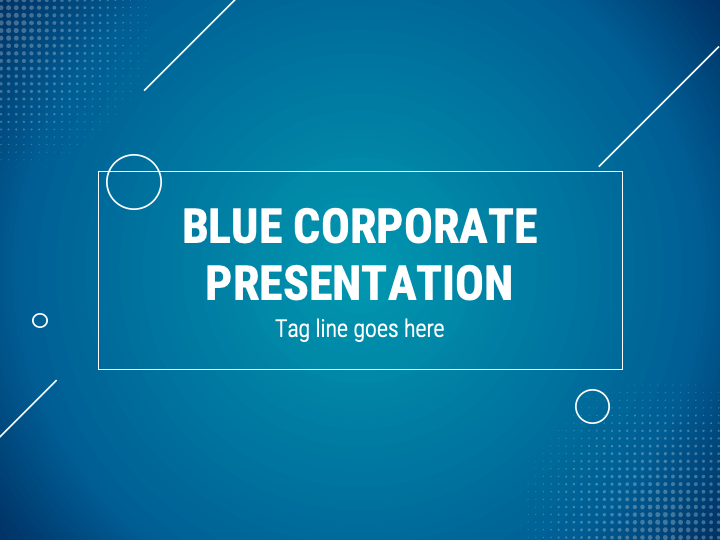 BLUE CORPORATE PRESENTATION

Tag line goes here